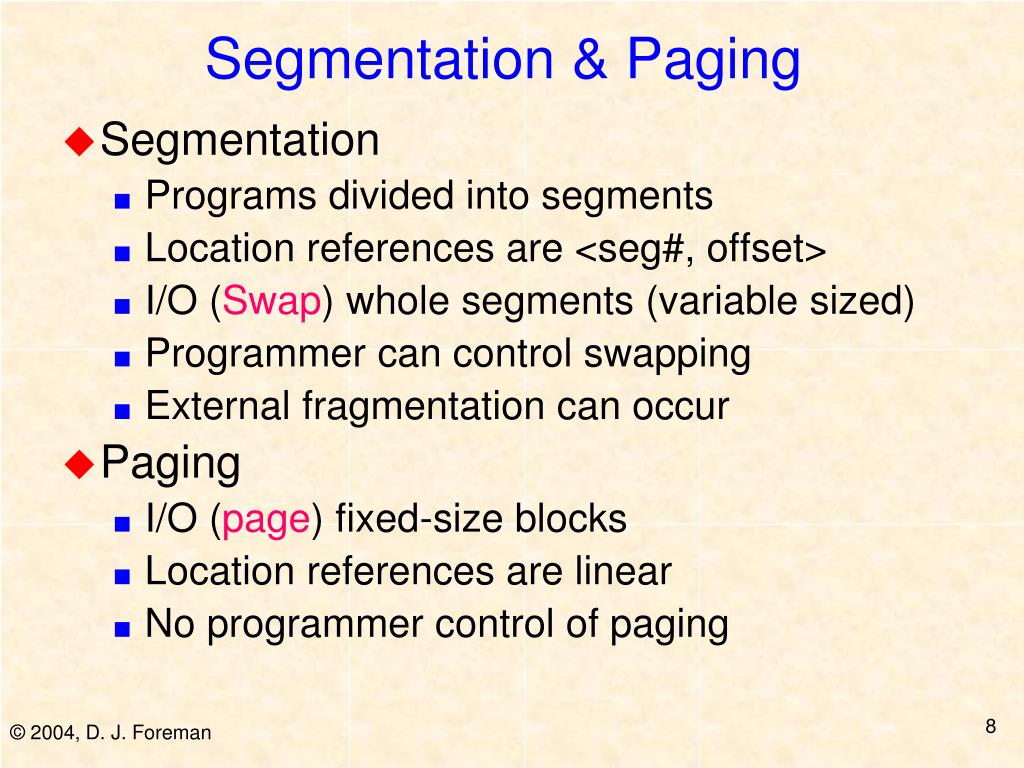 Segmentation & Paging

Segmentation

Programs divided into segments

Location references are <seg#, offset>

I/O (Swap) whole segments (variable sized)

Programmer can control swapping

External fragmentation can occur

Paging

I/O (page) fixed-size blocks

Location references are linear

No programmer control of paging

© 2004, D. J. Foreman

8